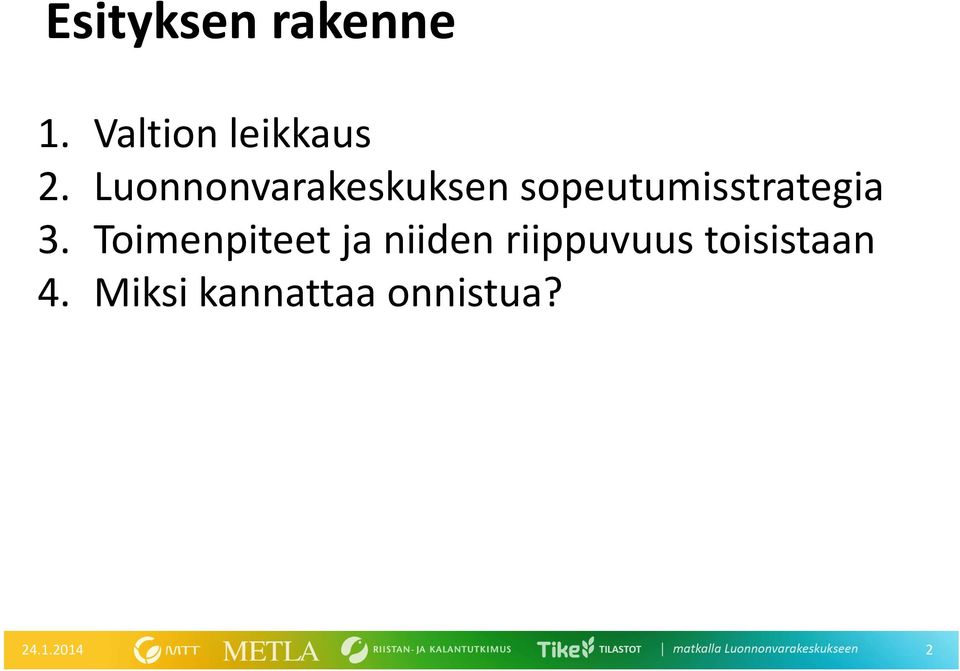 Esityksen rakenne

1. Valtion leikkaus
2. Luonnonvarakeskuksen sopeutumisstrategia
3. Toimenpiteet ja niiden riippuvuus toisistaan
4. Miksi kannattaa onnistua?

24.1.2014 MTT METLA RIISTAN- JA KALANTUTKIMUS Tike TILASTOT | matkalla Luonnonvarakeskukseen 2